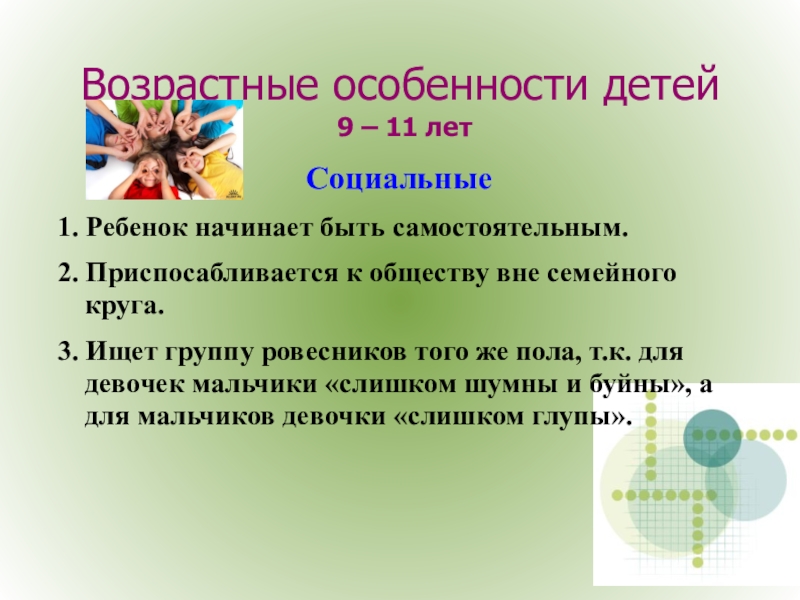 Возрастные особенности детей

9 – 11 лет

Социальные

1. Ребенок начинает быть самостоятельным.

2. Приспосабливается к обществу вне семейного круга.

3. Ищет группу ровесников того же пола, т.к. для девочек мальчики «слишком шумны и буйны», а для мальчиков девочки «слишком глупы».